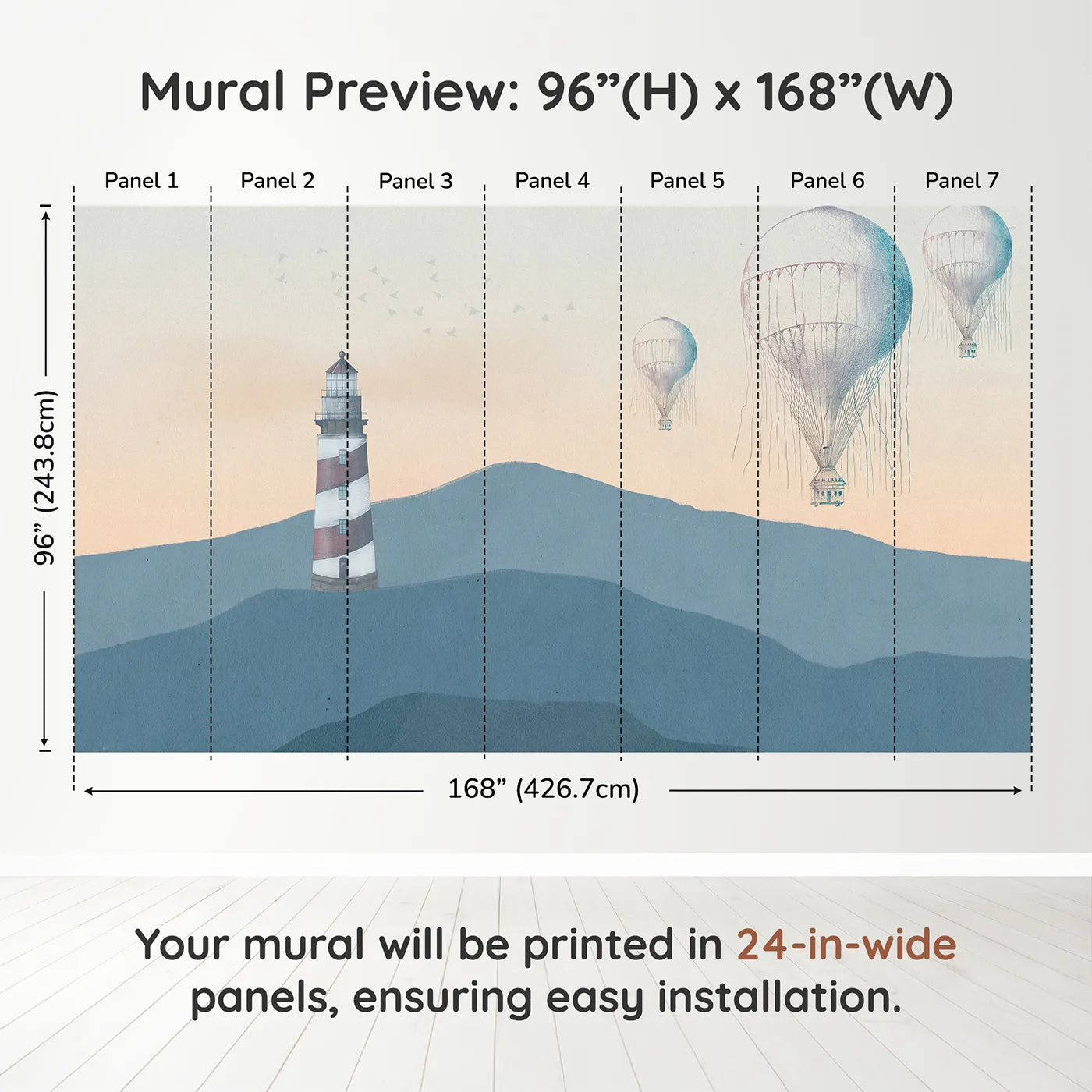 Mural Preview: 96”(H) x 168”(W)

Panel 1
Panel 2
Panel 3
Panel 4
Panel 5
Panel 6
Panel 7

96” (243.8cm)

168” (426.7cm)

Your mural will be printed in 24-in-wide panels, ensuring easy installation.